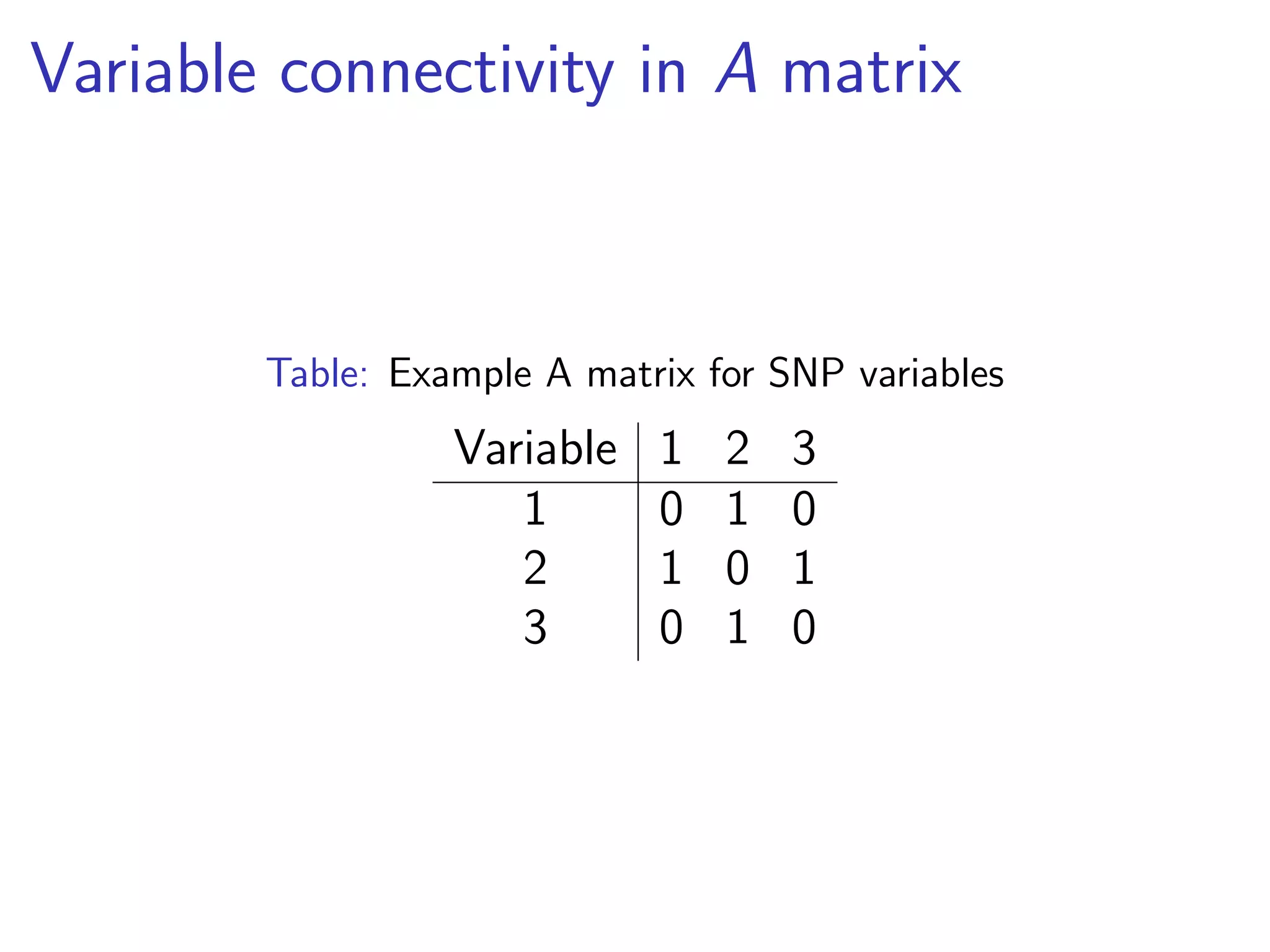 Variable connectivity in $A$ matrix

Table: Example A matrix for SNP variables

| Variable | 1 | 2 | 3 |
|---|---|---|---|
| 1 | 0 | 1 | 0 |
| 2 | 1 | 0 | 1 |
| 3 | 0 | 1 | 0 |